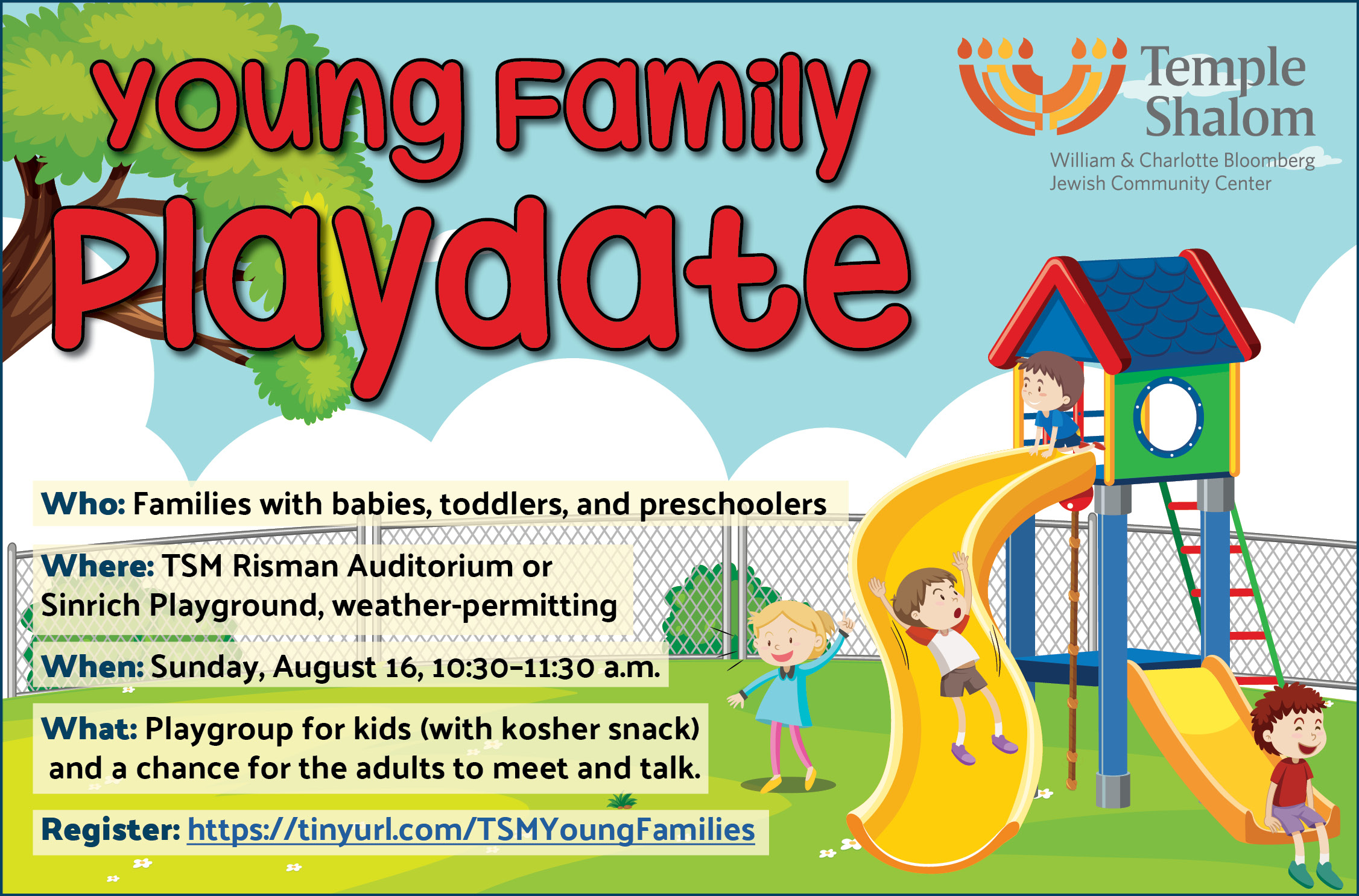 Young Family Playdate

Temple Shalom
William & Charlotte Bloomberg Jewish Community Center

Who: Families with babies, toddlers, and preschoolers

Where: TSM Risman Auditorium or Sinrich Playground, weather-permitting

When: Sunday, August 16, 10:30–11:30 a.m.

What: Playgroup for kids (with kosher snack) and a chance for the adults to meet and talk.

Register: https://tinyurl.com/TSMYoungFamilies